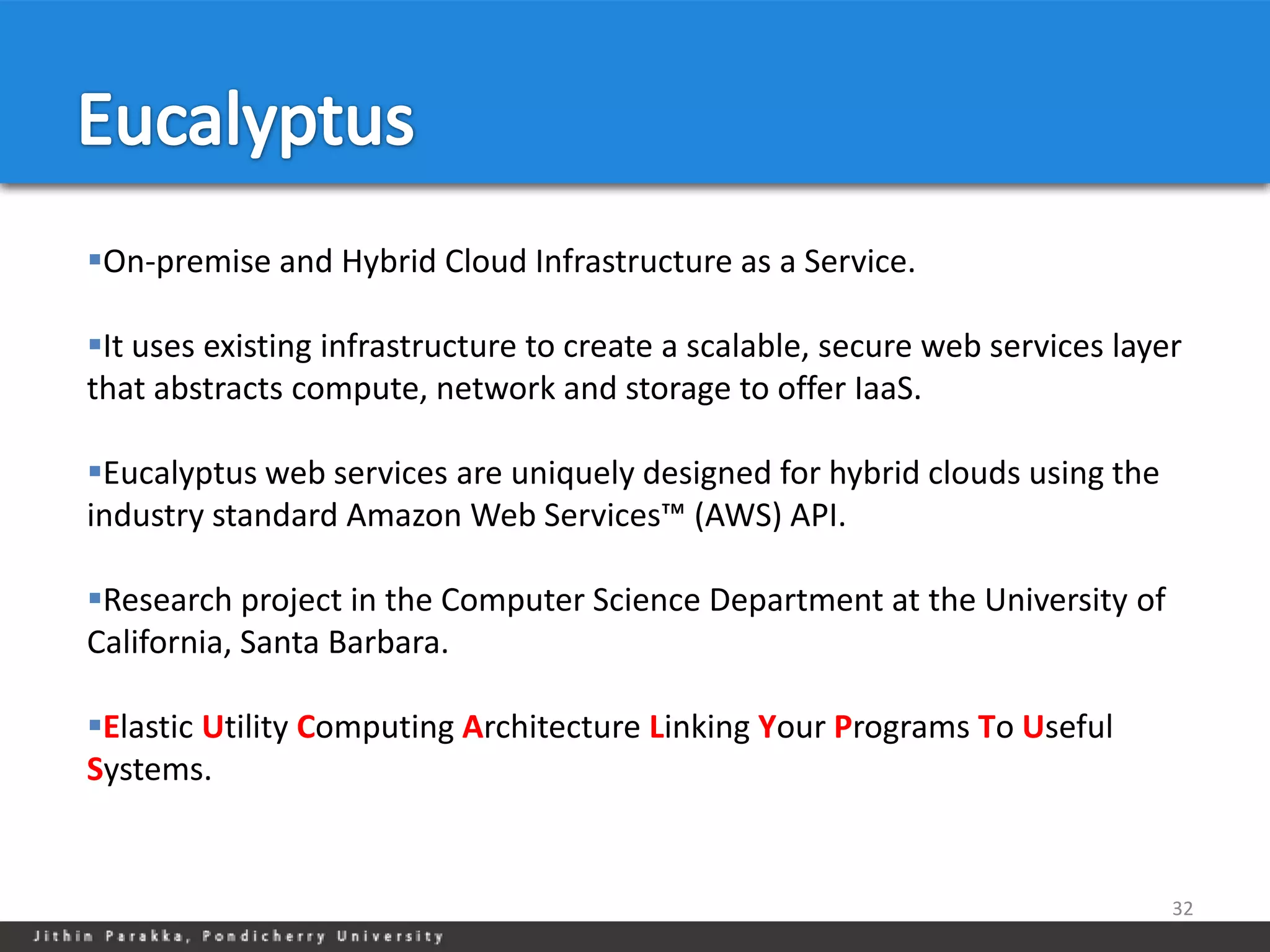 Eucalyptus

▪On-premise and Hybrid Cloud Infrastructure as a Service.

▪It uses existing infrastructure to create a scalable, secure web services layer that abstracts compute, network and storage to offer IaaS.

▪Eucalyptus web services are uniquely designed for hybrid clouds using the industry standard Amazon Web Services™ (AWS) API.

▪Research project in the Computer Science Department at the University of California, Santa Barbara.

▪Elastic Utility Computing Architecture Linking Your Programs To Useful Systems.

32

Jithin Parakka, Pondicherry University